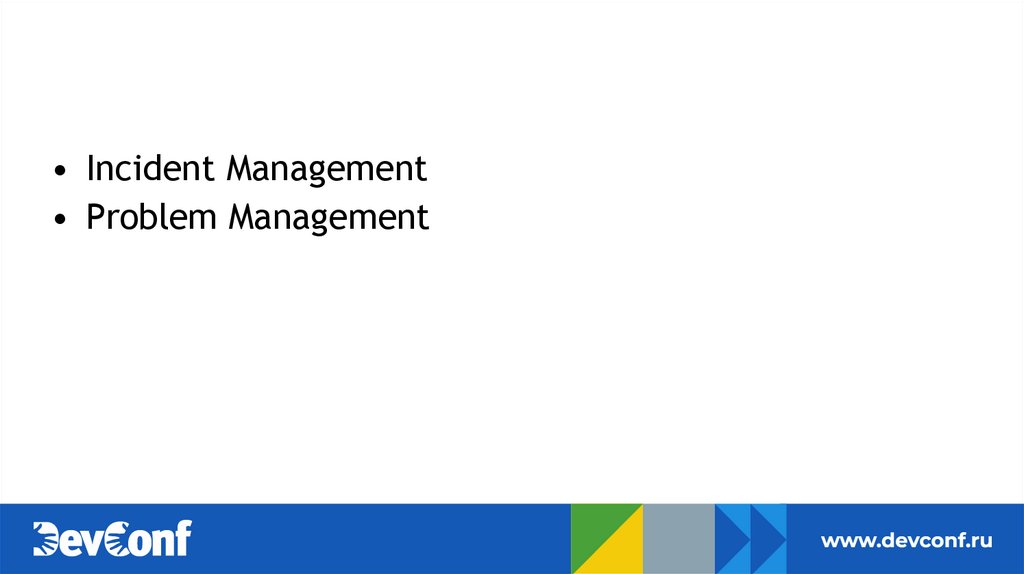 • Incident Management
• Problem Management

DevConf

www.devconf.ru